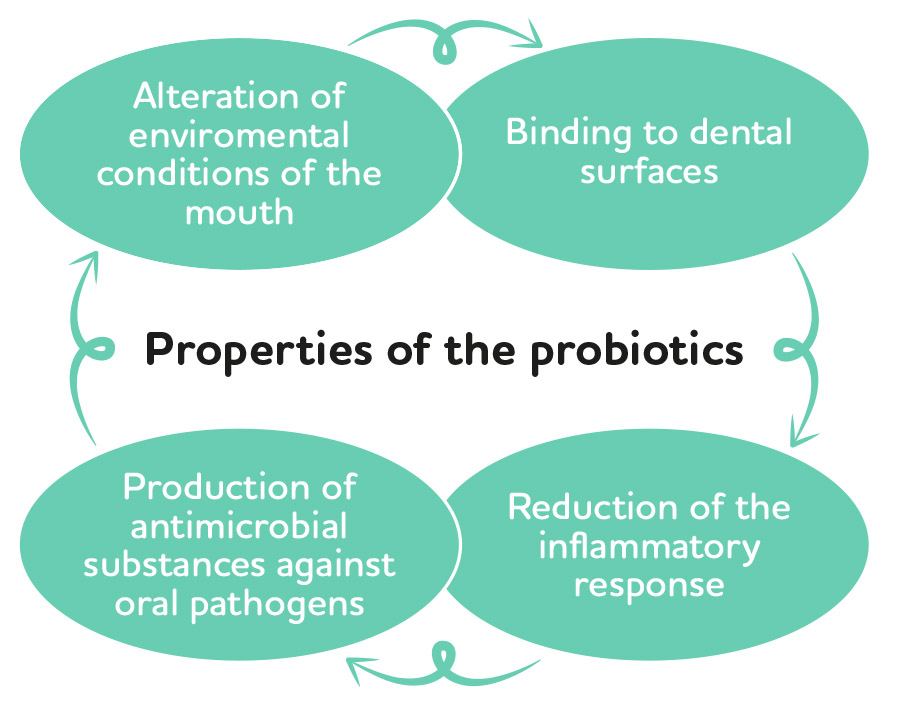 Alteration of enviromental conditions of the mouth

Binding to dental surfaces

Properties of the probiotics

Production of antimicrobial substances against oral pathogens

Reduction of the inflammatory response